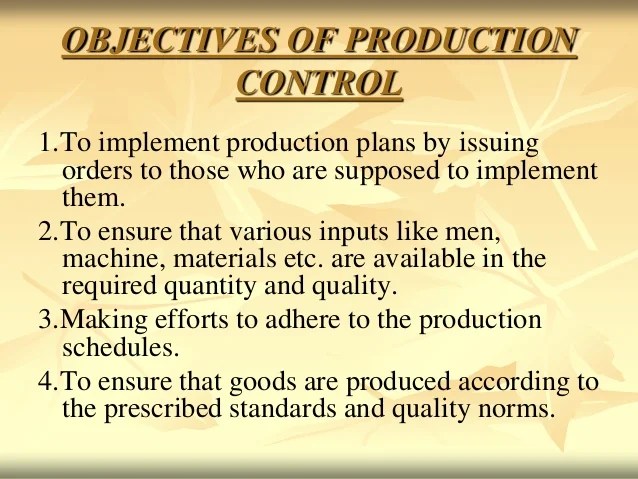 OBJECTIVES OF PRODUCTION CONTROL

1.To implement production plans by issuing orders to those who are supposed to implement them.

2.To ensure that various inputs like men, machine, materials etc. are available in the required quantity and quality.

3.Making efforts to adhere to the production schedules.

4.To ensure that goods are produced according to the prescribed standards and quality norms.